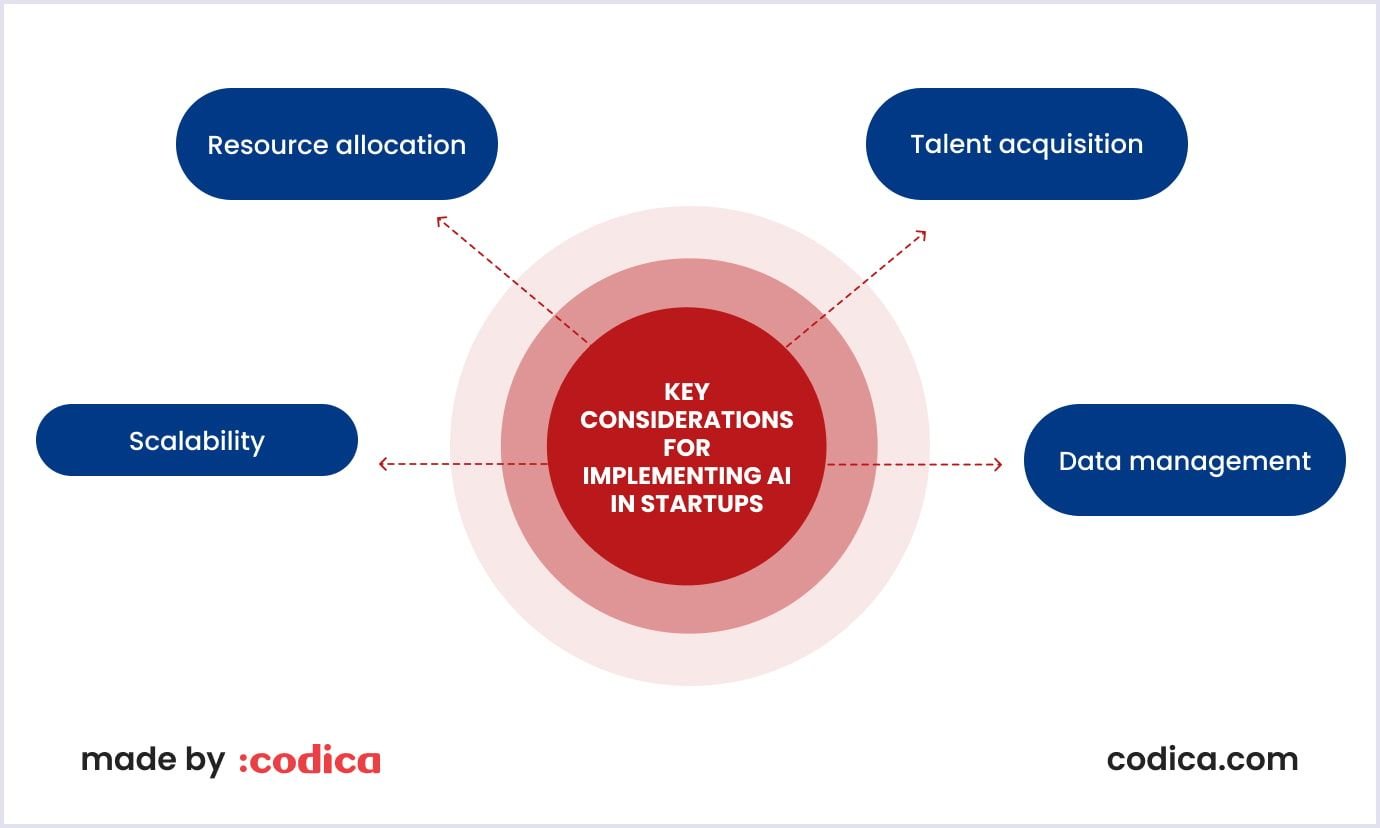 Resource allocation

Talent acquisition

KEY CONSIDERATIONS FOR IMPLEMENTING AI IN STARTUPS

Scalability

Data management

made by :codica

codica.com